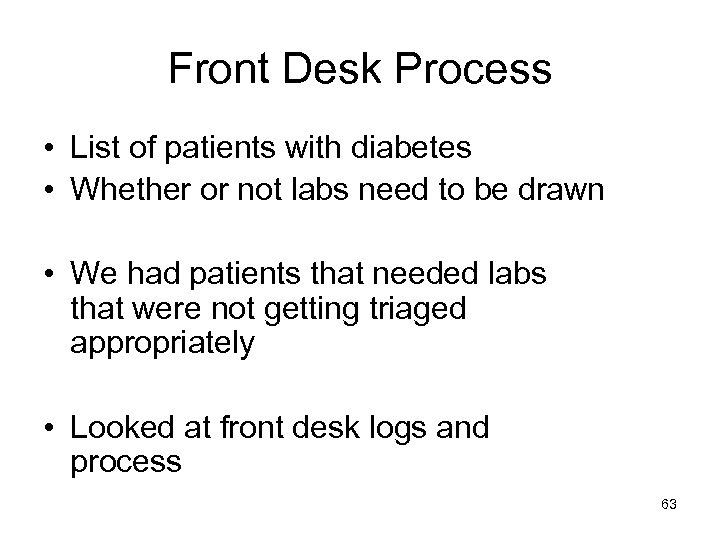 Front Desk Process

• List of patients with diabetes
• Whether or not labs need to be drawn

• We had patients that needed labs that were not getting triaged appropriately

• Looked at front desk logs and process

63